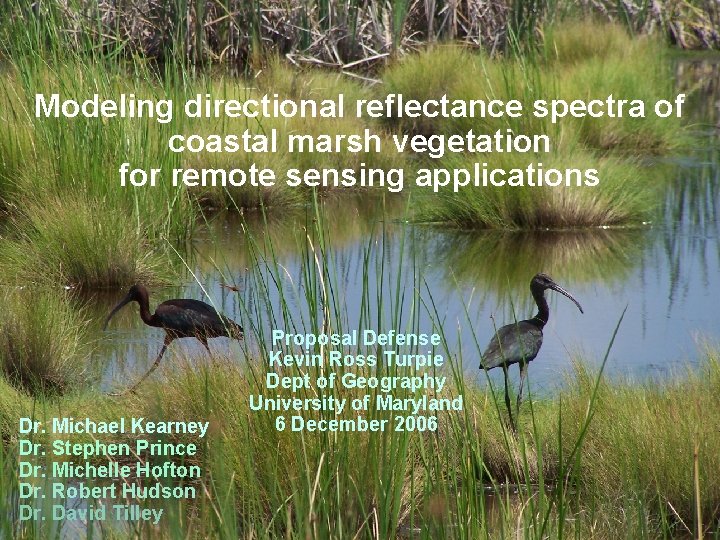 Modeling directional reflectance spectra of coastal marsh vegetation for remote sensing applications

Proposal Defense
Kevin Ross Turpie
Dept of Geography
University of Maryland
6 December 2006

Dr. Michael Kearney
Dr. Stephen Prince
Dr. Michelle Hofton
Dr. Robert Hudson
Dr. David Tilley